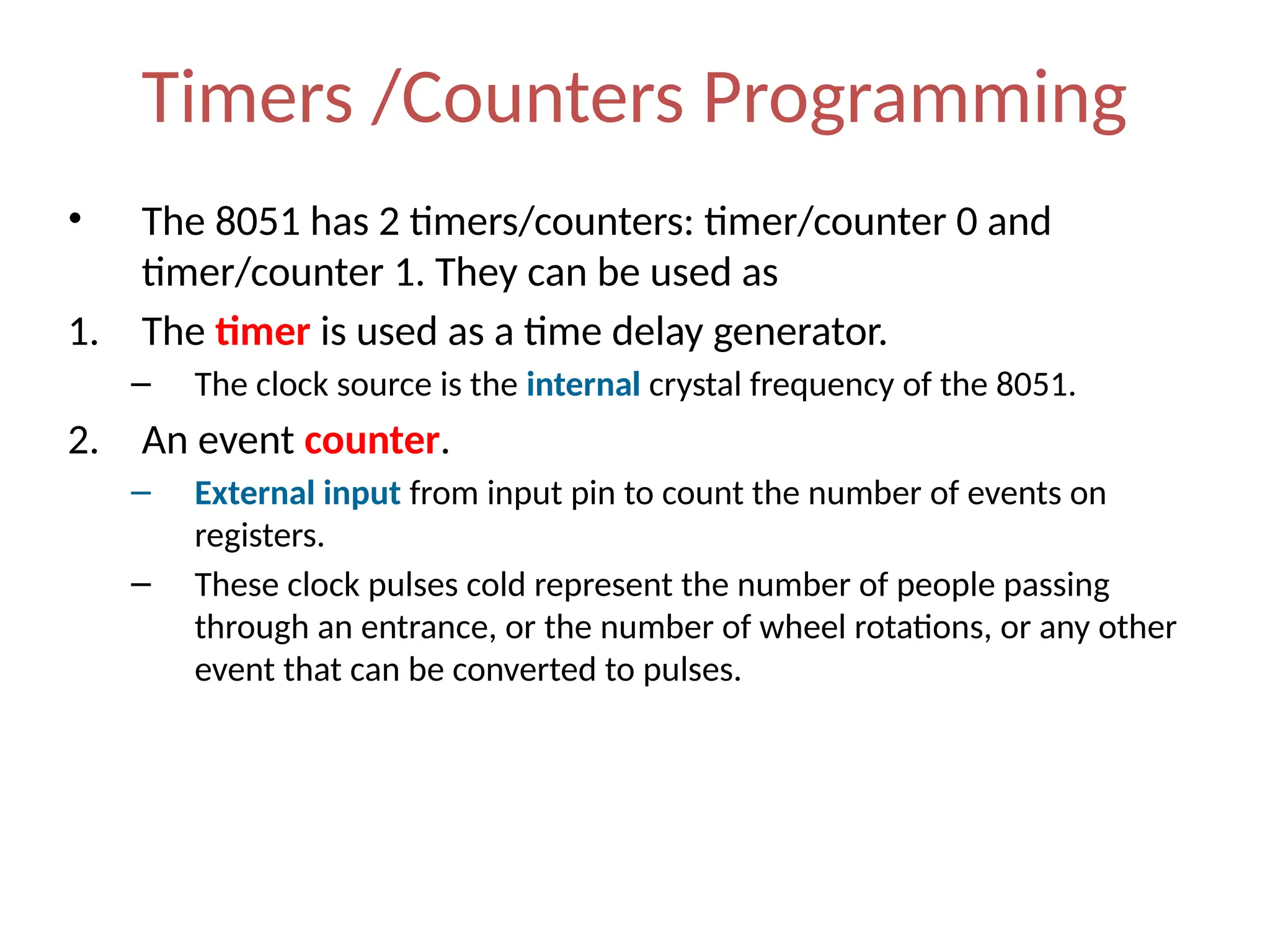 Timers /Counters Programming

• The 8051 has 2 timers/counters: timer/counter 0 and timer/counter 1. They can be used as

1. The timer is used as a time delay generator.

– The clock source is the internal crystal frequency of the 8051.

2. An event counter.

– External input from input pin to count the number of events on registers.

– These clock pulses cold represent the number of people passing through an entrance, or the number of wheel rotations, or any other event that can be converted to pulses.